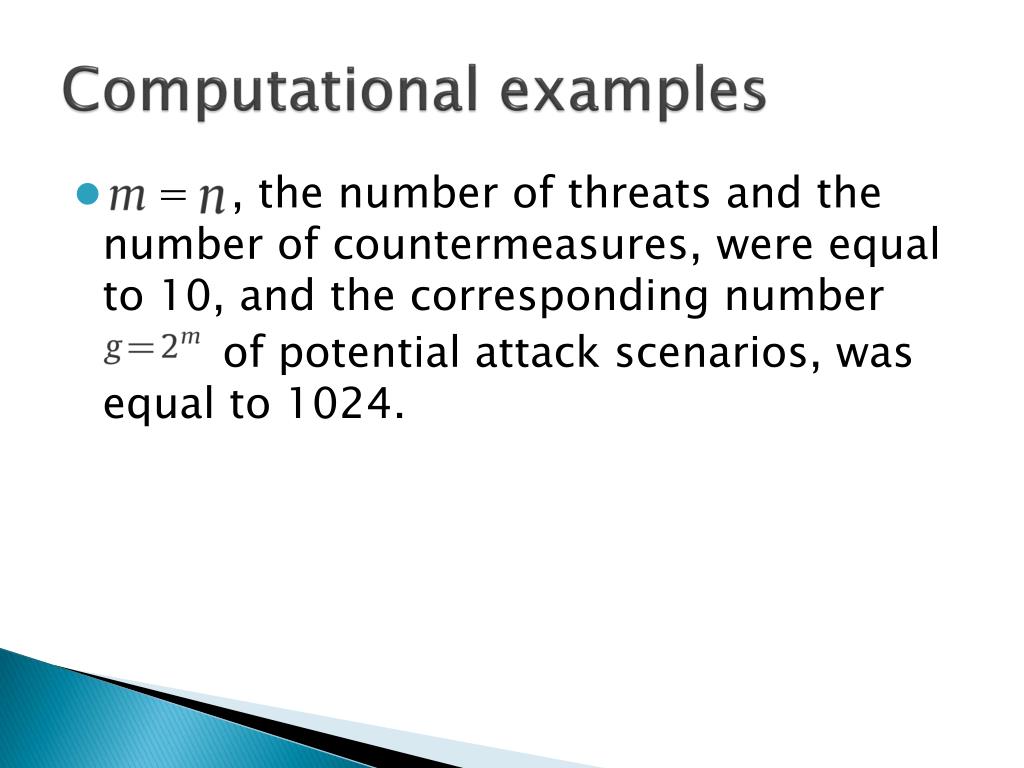 Computational examples

$m = n$, the number of threats and the number of countermeasures, were equal to 10, and the corresponding number $g = 2^m$ of potential attack scenarios, was equal to 1024.